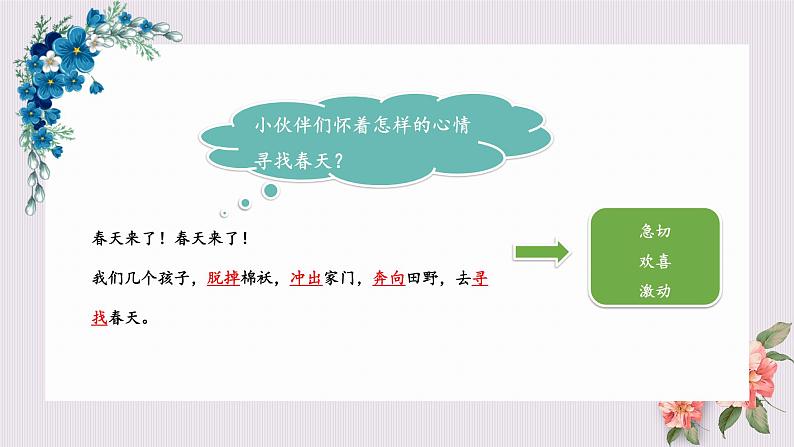 小伙伴们怀着怎样的心情寻找春天？

春天来了！春天来了！

我们几个孩子，脱掉棉袄，冲出家门，奔向田野，去寻找春天。

急切
欢喜
激动